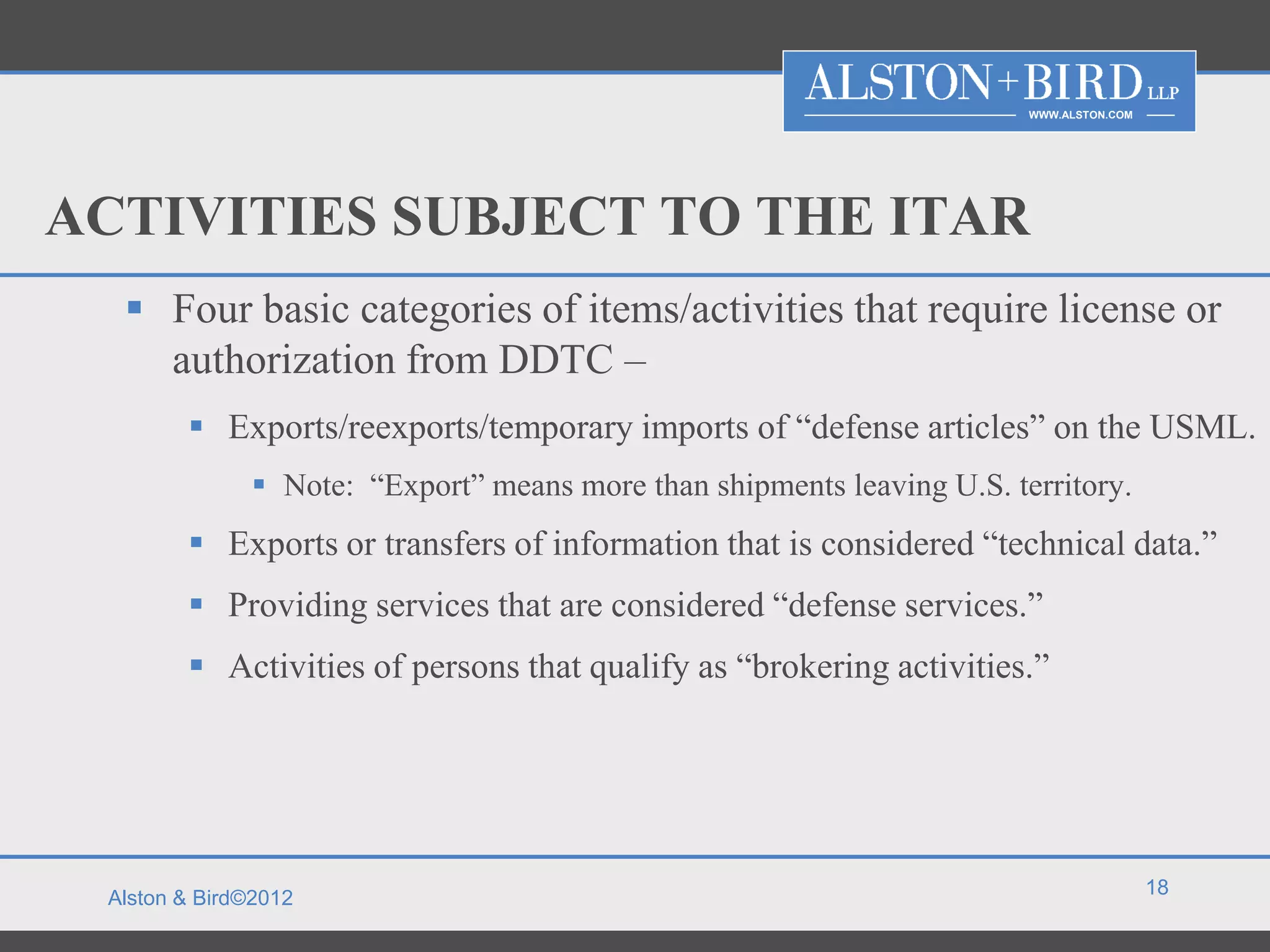 ALSTON+BIRD LLP
WWW.ALSTON.COM

ACTIVITIES SUBJECT TO THE ITAR

▪ Four basic categories of items/activities that require license or authorization from DDTC –

▪ Exports/reexports/temporary imports of “defense articles” on the USML.

▪ Note: “Export” means more than shipments leaving U.S. territory.

▪ Exports or transfers of information that is considered “technical data.”

▪ Providing services that are considered “defense services.”

▪ Activities of persons that qualify as “brokering activities.”

Alston & Bird©2012

18